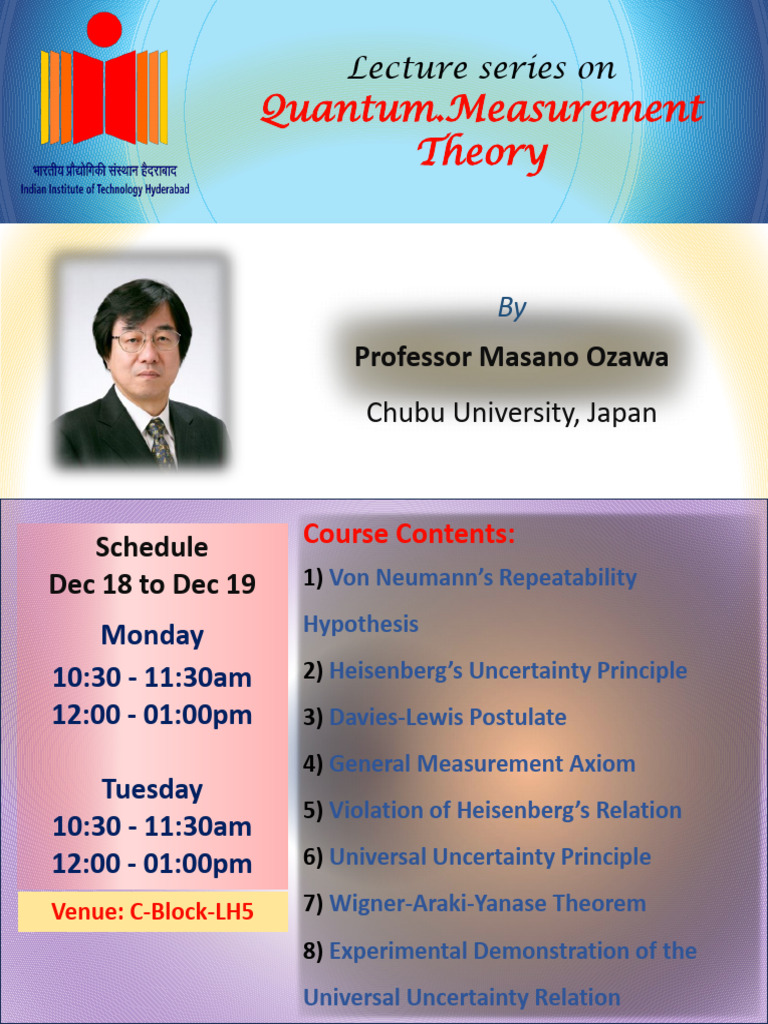 भारतीय प्रौद्योगिकी संस्थान हैदराबाद
Indian Institute of Technology Hyderabad

Lecture series on
Quantum.Measurement Theory

By
Professor Masano Ozawa
Chubu University, Japan

Schedule
Dec 18 to Dec 19

Monday
10:30 - 11:30am
12:00 - 01:00pm

Tuesday
10:30 - 11:30am
12:00 - 01:00pm

Venue: C-Block-LH5

Course Contents:
1) Von Neumann's Repeatability Hypothesis
2) Heisenberg's Uncertainty Principle
3) Davies-Lewis Postulate
4) General Measurement Axiom
5) Violation of Heisenberg's Relation
6) Universal Uncertainty Principle
7) Wigner-Araki-Yanase Theorem
8) Experimental Demonstration of the Universal Uncertainty Relation